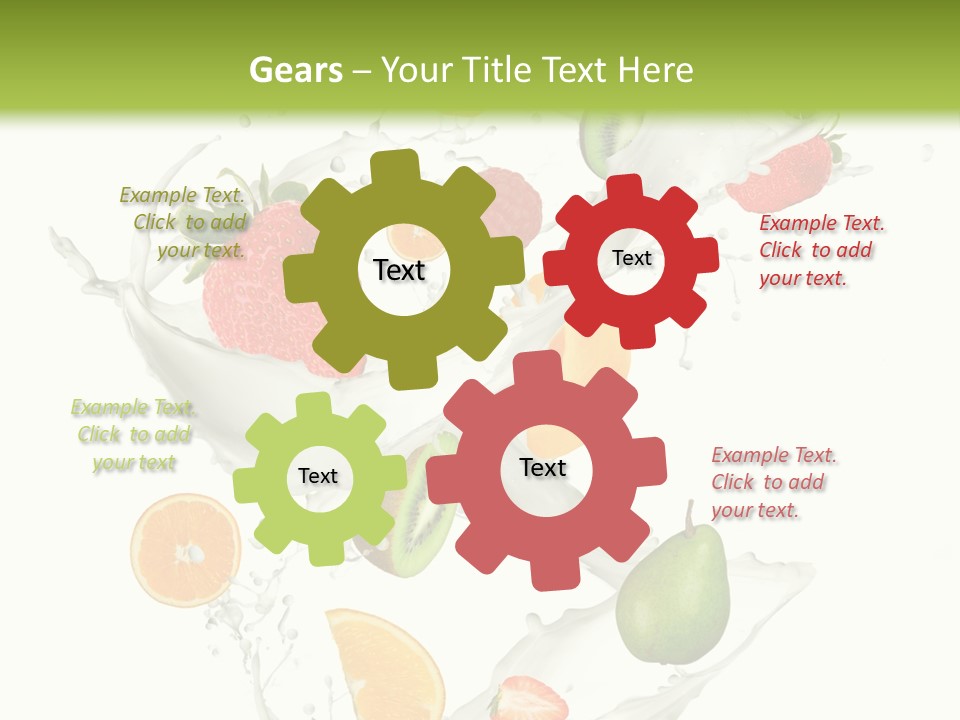 Gears – Your Title Text Here

Example Text. Click to add your text.

Text

Text

Example Text. Click to add your text.

Example Text. Click to add your text

Text

Text

Example Text. Click to add your text.